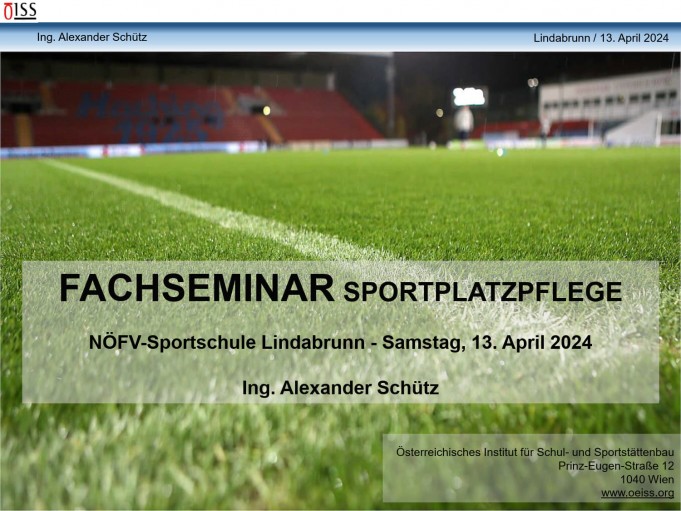 ÖISS

Ing. Alexander Schütz

Lindabrunn / 13. April 2024

FACHSEMINAR SPORTPLATZPFLEGE

NÖFV-Sportschule Lindabrunn - Samstag, 13. April 2024

Ing. Alexander Schütz

Österreichisches Institut für Schul- und Sportstättenbau
Prinz-Eugen-Straße 12
1040 Wien
www.oeiss.org